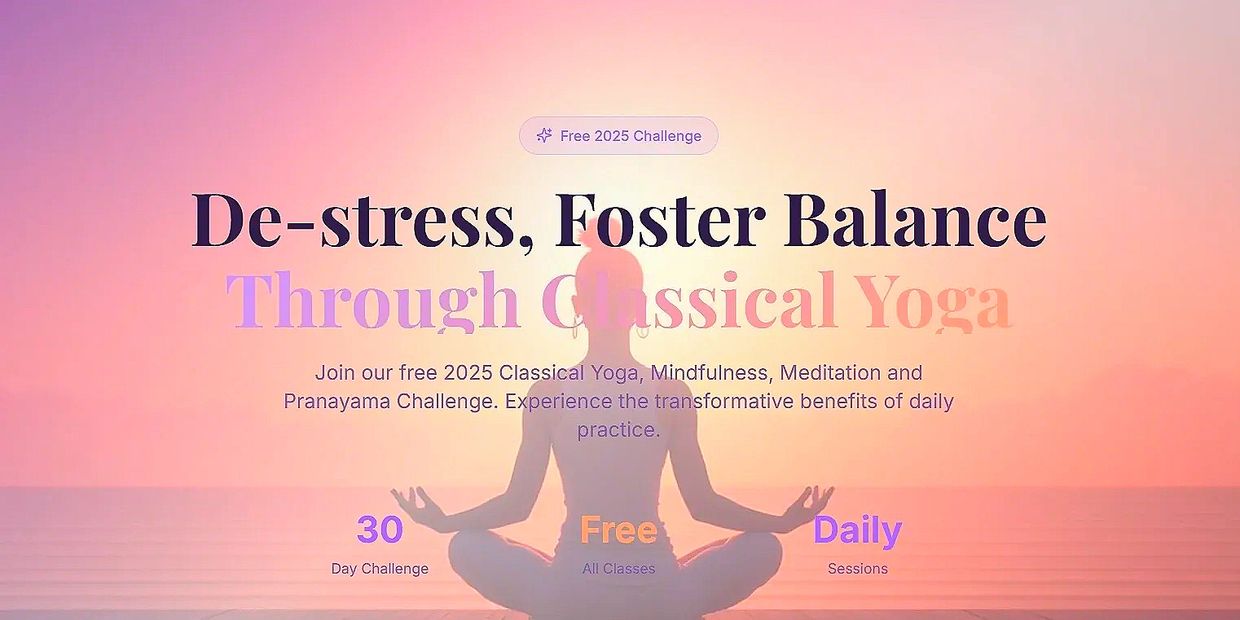 Free 2025 Challenge

De-stress, Foster Balance
Through Classical Yoga

Join our free 2025 Classical Yoga, Mindfulness, Meditation and Pranayama Challenge. Experience the transformative benefits of daily practice.

30
Day Challenge

Free
All Classes

Daily
Sessions